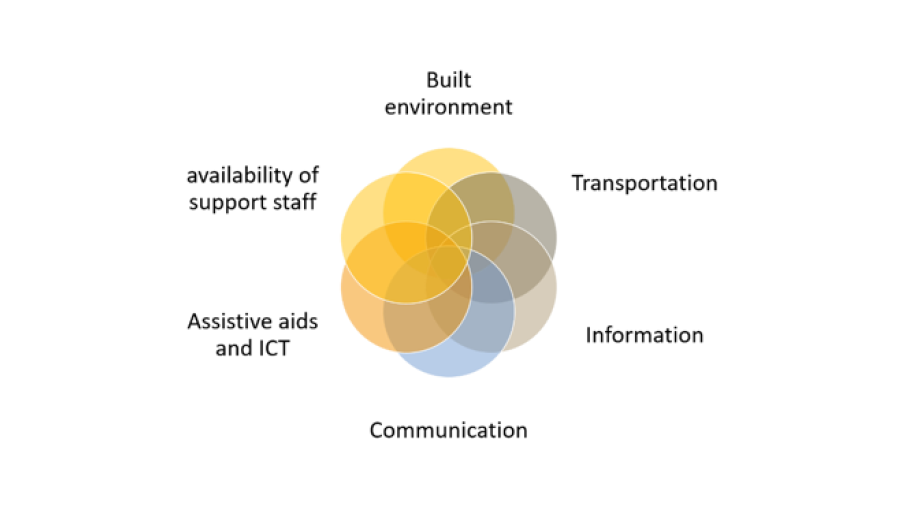 Built environment

Transportation

Information

Communication

Assistive aids and ICT

availability of support staff